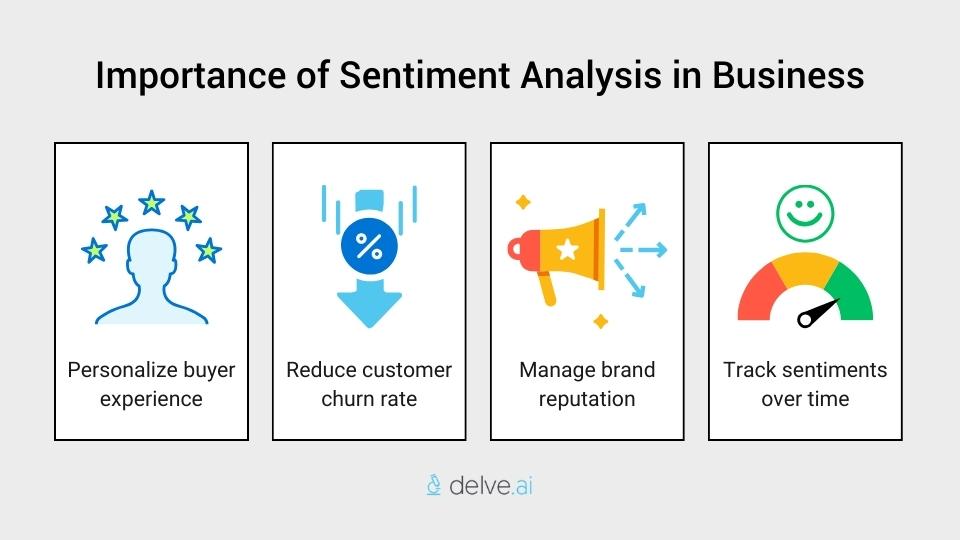 Importance of Sentiment Analysis in Business

%

Personalize buyer experience

Reduce customer churn rate

Manage brand reputation

Track sentiments over time

delve.ai